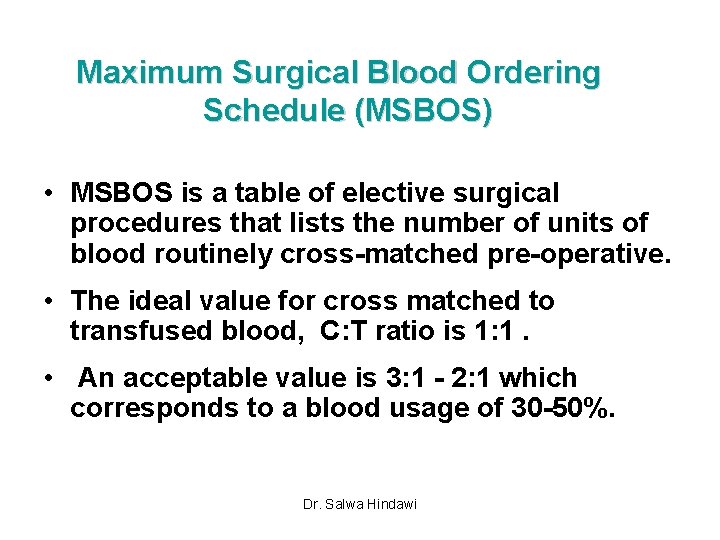 Maximum Surgical Blood Ordering Schedule (MSBOS)

• MSBOS is a table of elective surgical procedures that lists the number of units of blood routinely cross-matched pre-operative.

• The ideal value for cross matched to transfused blood, C:T ratio is 1:1 .

• An acceptable value is 3:1 - 2:1 which corresponds to a blood usage of 30-50%.

Dr. Salwa Hindawi